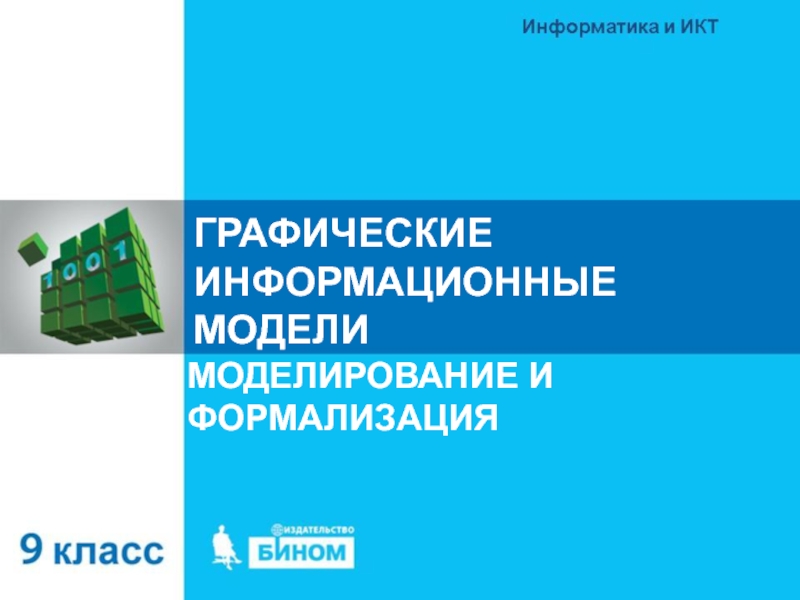 Информатика и ИКТ

1001

ГРАФИЧЕСКИЕ ИНФОРМАЦИОННЫЕ МОДЕЛИ

МОДЕЛИРОВАНИЕ И ФОРМАЛИЗАЦИЯ

9 класс

ИЗДАТЕЛЬСТВО
БИНОМ